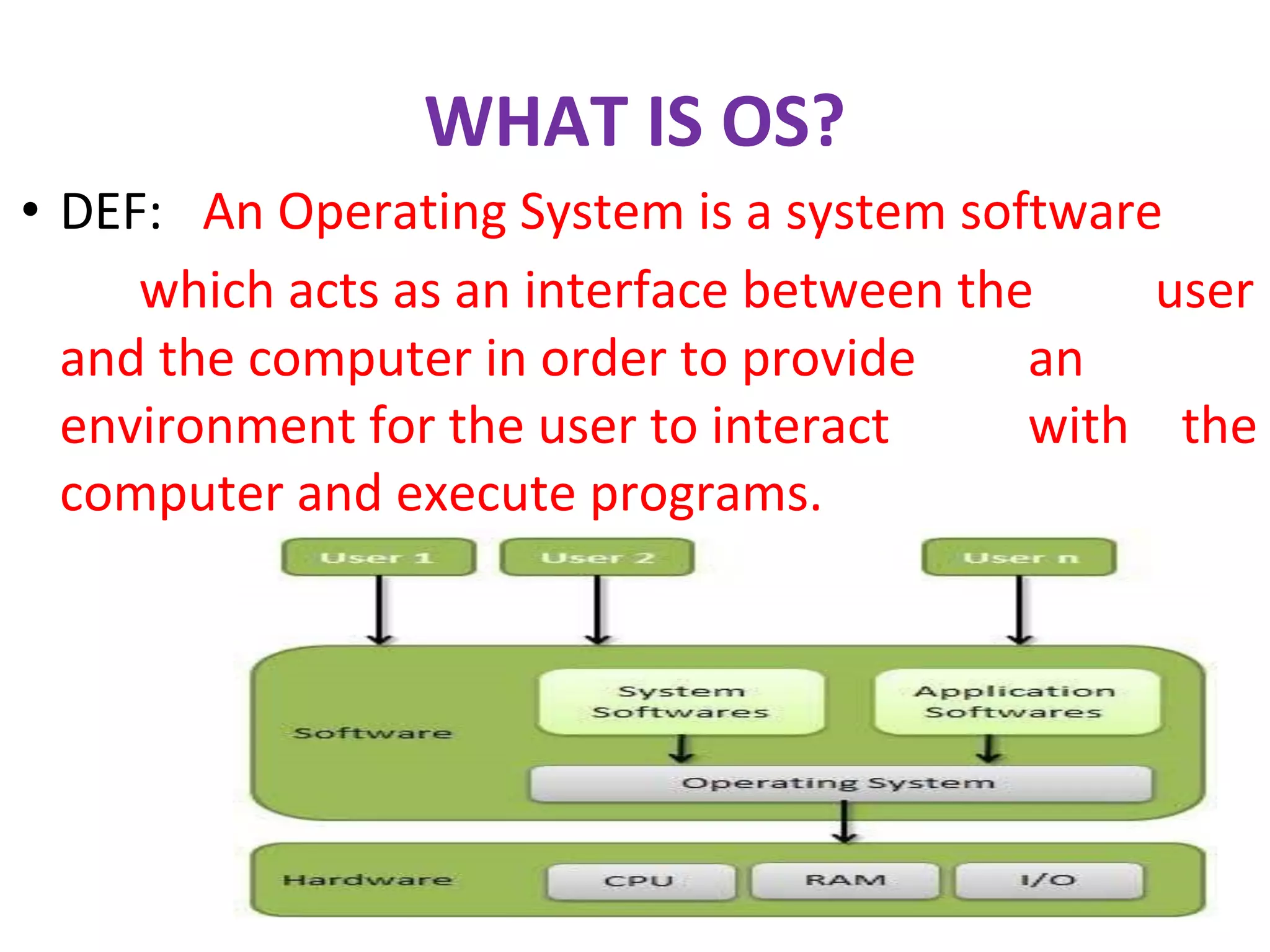 WHAT IS OS?

• DEF: An Operating System is a system software which acts as an interface between the user and the computer in order to provide an environment for the user to interact with the computer and execute programs.

User 1
User 2
User n

Software
System Softwares
Application Softwares
Operating System

Hardware
CPU
RAM
I/O